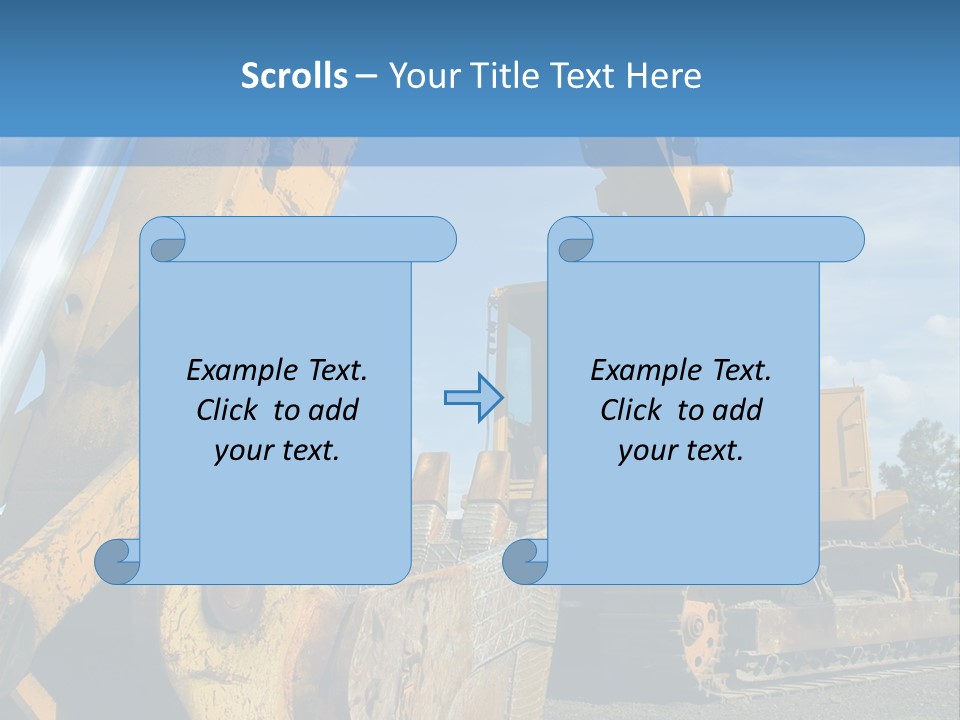 Scrolls – Your Title Text Here

Example Text. Click to add your text.

Example Text. Click to add your text.